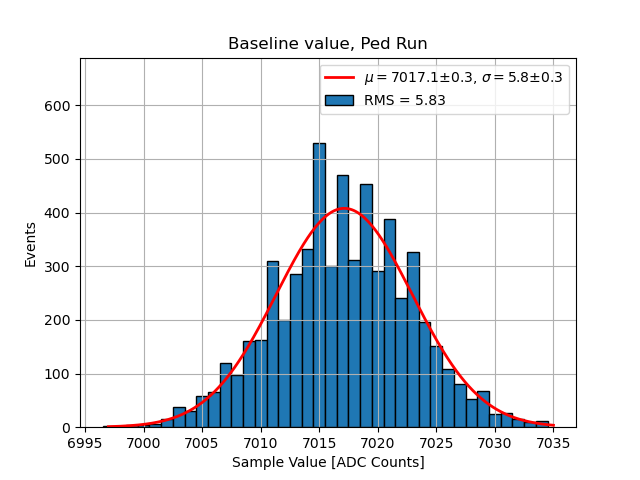 Baseline value, Ped Run

$\mu = 7017.1 \pm 0.3$, $\sigma = 5.8 \pm 0.3$
RMS = 5.83

Events

600
500
400
300
200
100
0

6995 7000 7005 7010 7015 7020 7025 7030 7035

Sample Value [ADC Counts]